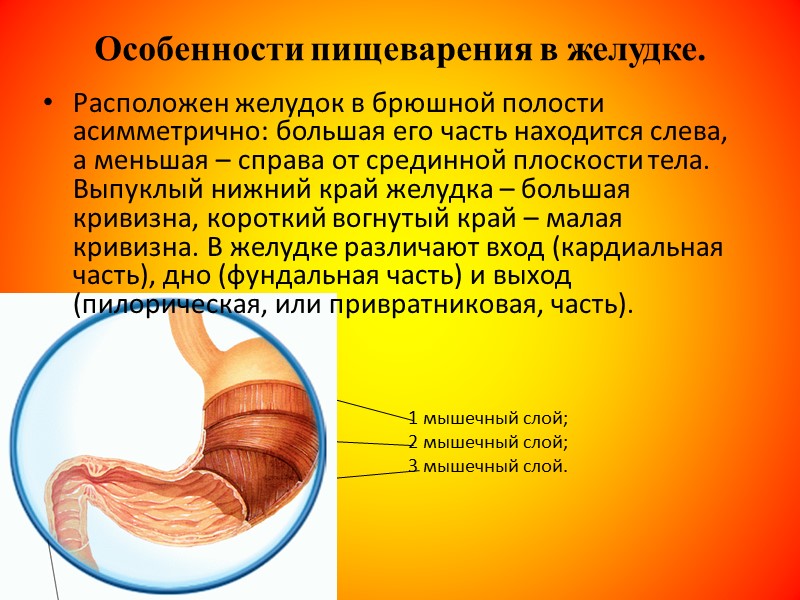 Особенности пищеварения в желудке.

• Расположен желудок в брюшной полости асимметрично: большая его часть находится слева, а меньшая – справа от срединной плоскости тела. Выпуклый нижний край желудка – большая кривизна, короткий вогнутый край – малая кривизна. В желудке различают вход (кардиальная часть), дно (фундальная часть) и выход (пилорическая, или привратниковая, часть).

1 мышечный слой;
2 мышечный слой;
3 мышечный слой.